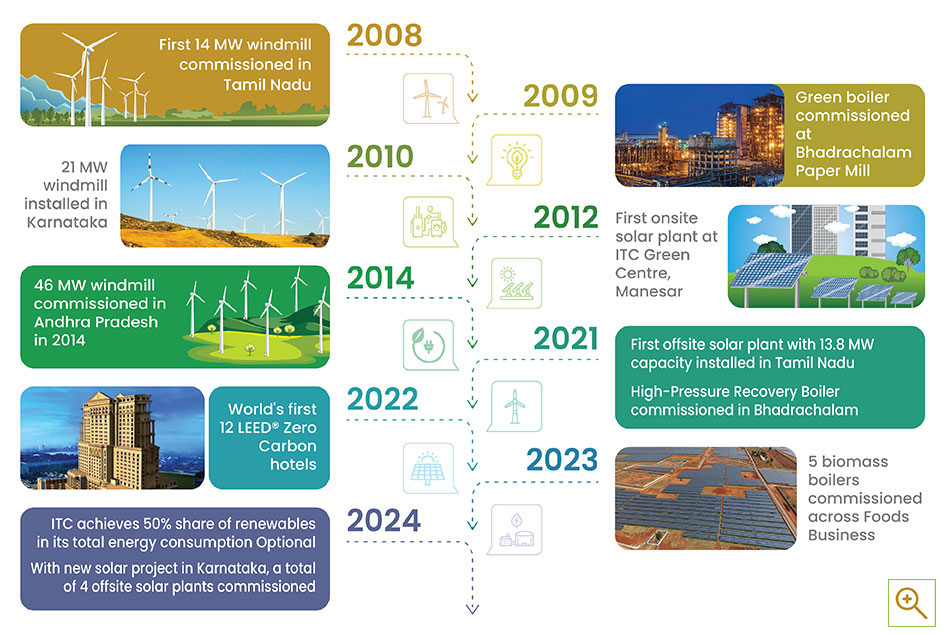 2008

First 14 MW windmill commissioned in Tamil Nadu

2009

Green boiler commissioned at Bhadrachalam Paper Mill

2010

21 MW windmill installed in Karnataka

2012

First onsite solar plant at ITC Green Centre, Manesar

2014

46 MW windmill commissioned in Andhra Pradesh in 2014

2021

First offsite solar plant with 13.8 MW capacity installed in Tamil Nadu

High-Pressure Recovery Boiler commissioned in Bhadrachalam

2022

World's first 12 LEED® Zero Carbon hotels

2023

5 biomass boilers commissioned across Foods Business

2024

ITC achieves 50% share of renewables in its total energy consumption Optional

With new solar project in Karnataka, a total of 4 offsite solar plants commissioned